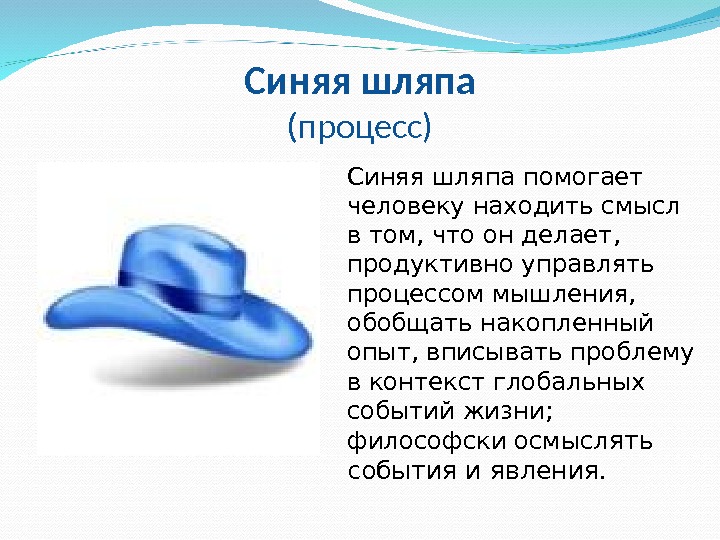 Синяя шляпа
(процесс)

Синяя шляпа помогает человеку находить смысл в том, что он делает, продуктивно управлять процессом мышления, обобщать накопленный опыт, вписывать проблему в контекст глобальных событий жизни; философски осмыслять события и явления.